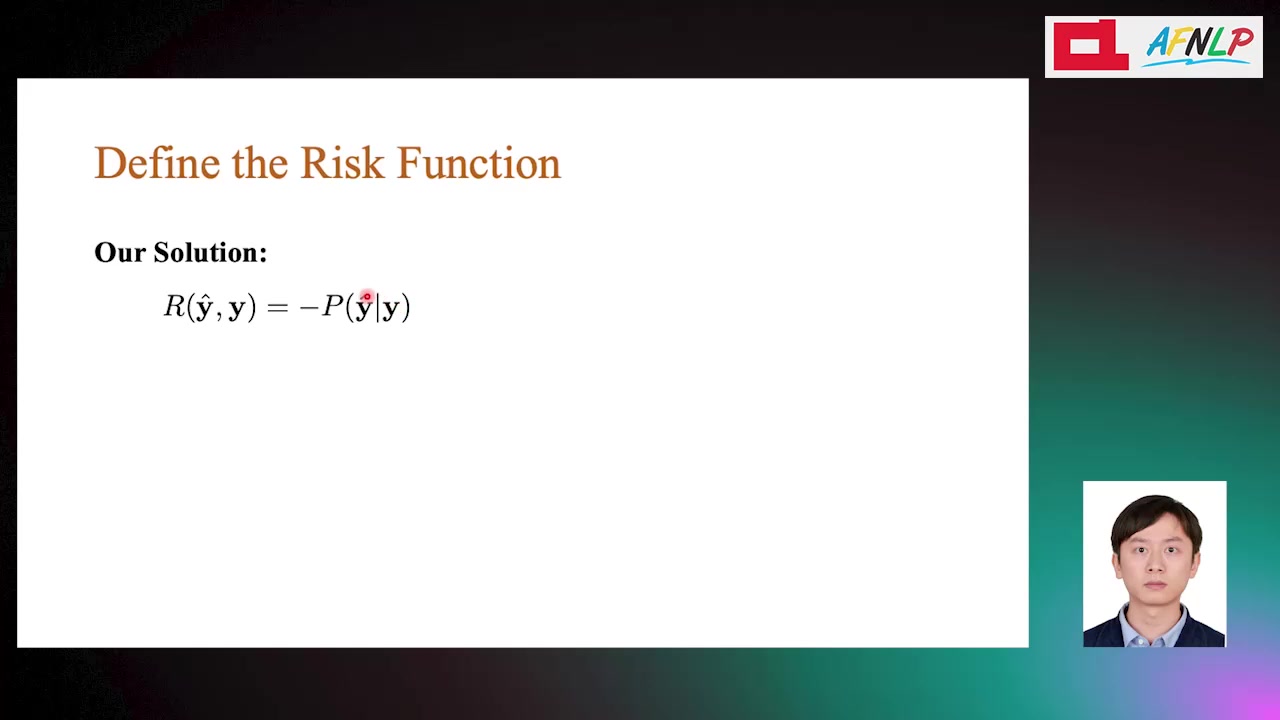 AFNLP

Define the Risk Function

Our Solution:

$R(\hat{\mathbf{y}}, \mathbf{y}) = -P(\hat{\mathbf{y}}|\mathbf{y})$